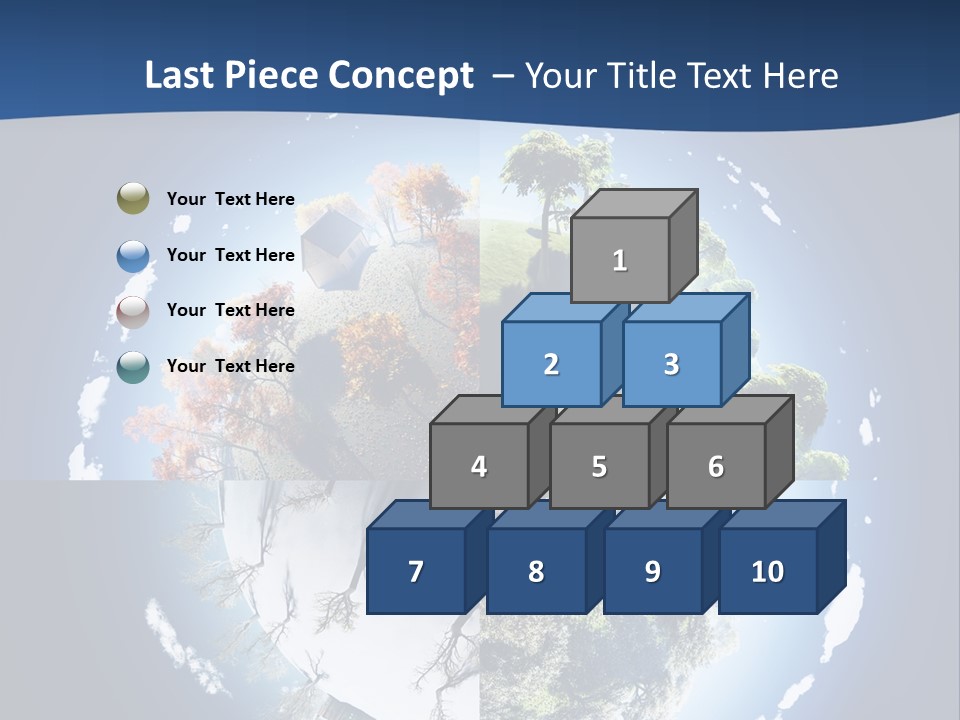 Last Piece Concept – Your Title Text Here

Your Text Here

Your Text Here

Your Text Here

Your Text Here

1

2

3

4

5

6

7

8

9

10